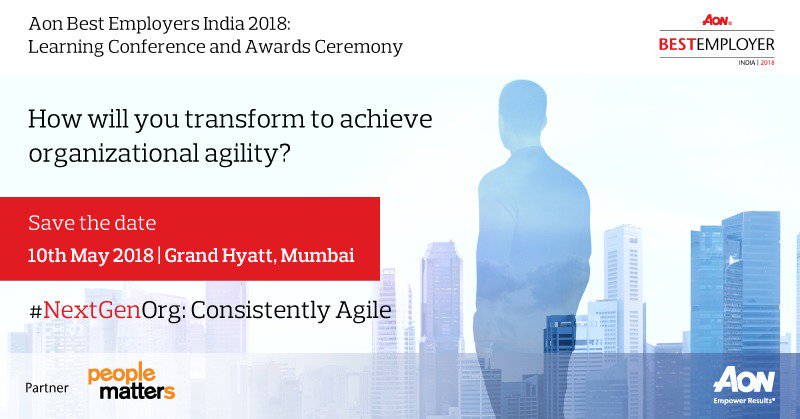 Aon Best Employers India 2018:
Learning Conference and Awards Ceremony

AON
BESTEMPLOYER
INDIA | 2018

How will you transform to achieve organizational agility?

Save the date
10th May 2018 | Grand Hyatt, Mumbai

#NextGenOrg: Consistently Agile

Partner
people matters

AON
Empower Results®